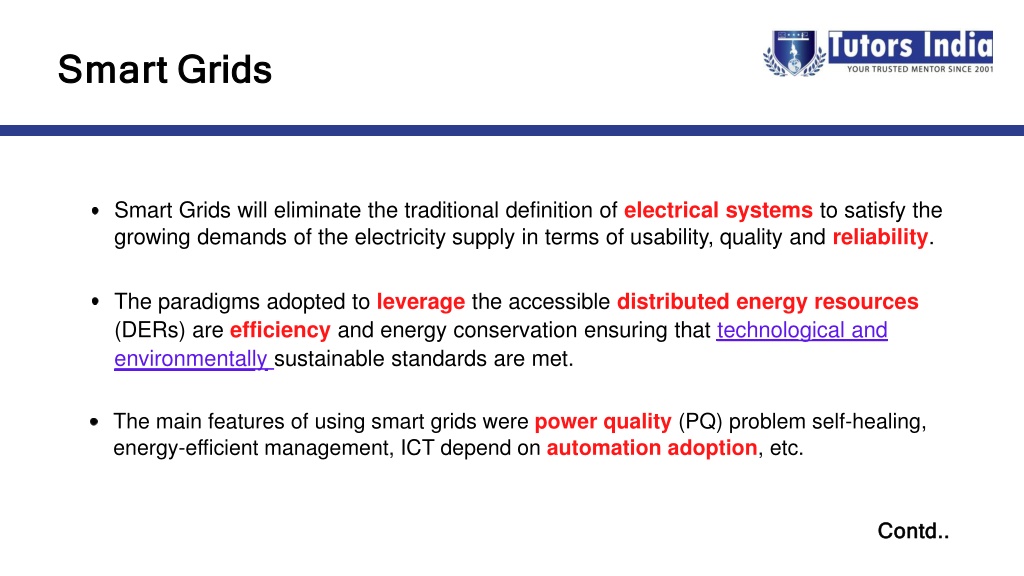 Smart Grids

Tutors India
YOUR TRUSTED MENTOR SINCE 2001

• Smart Grids will eliminate the traditional definition of electrical systems to satisfy the growing demands of the electricity supply in terms of usability, quality and reliability.

• The paradigms adopted to leverage the accessible distributed energy resources (DERs) are efficiency and energy conservation ensuring that technological and environmentally sustainable standards are met.

• The main features of using smart grids were power quality (PQ) problem self-healing, energy-efficient management, ICT depend on automation adoption, etc.

Contd..